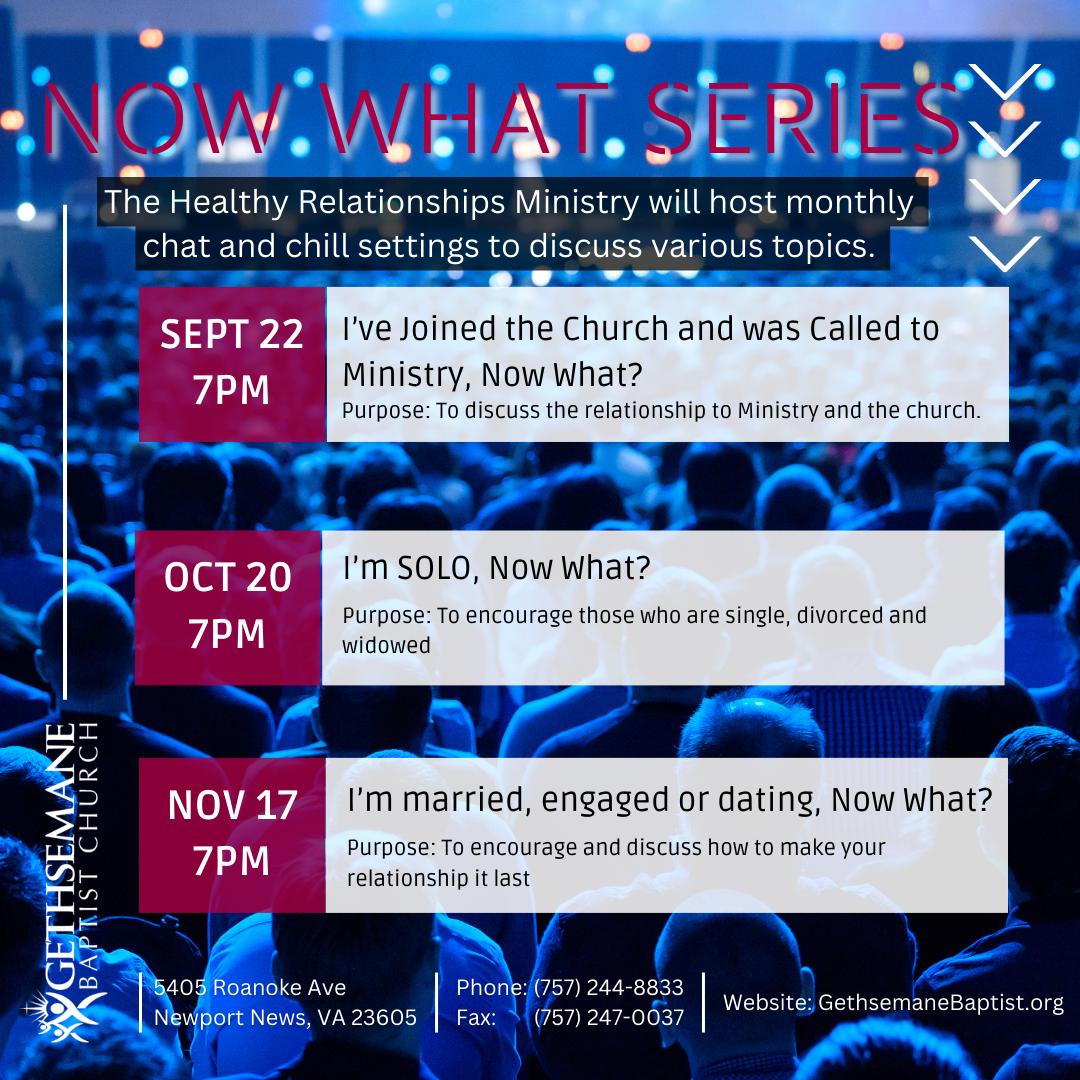 NOW WHAT SERIES

The Healthy Relationships Ministry will host monthly chat and chill settings to discuss various topics.

SEPT 22
7PM

I've Joined the Church and was Called to Ministry, Now What?
Purpose: To discuss the relationship to Ministry and the church.

OCT 20
7PM

I'm SOLO, Now What?
Purpose: To encourage those who are single, divorced and widowed

NOV 17
7PM

I'm married, engaged or dating, Now What?
Purpose: To encourage and discuss how to make your relationship it last

GETHSEMANE BAPTIST CHURCH

5405 Roanoke Ave
Newport News, VA 23605

Phone: (757) 244-8833
Fax: (757) 247-0037

Website: GethsemaneBaptist.org